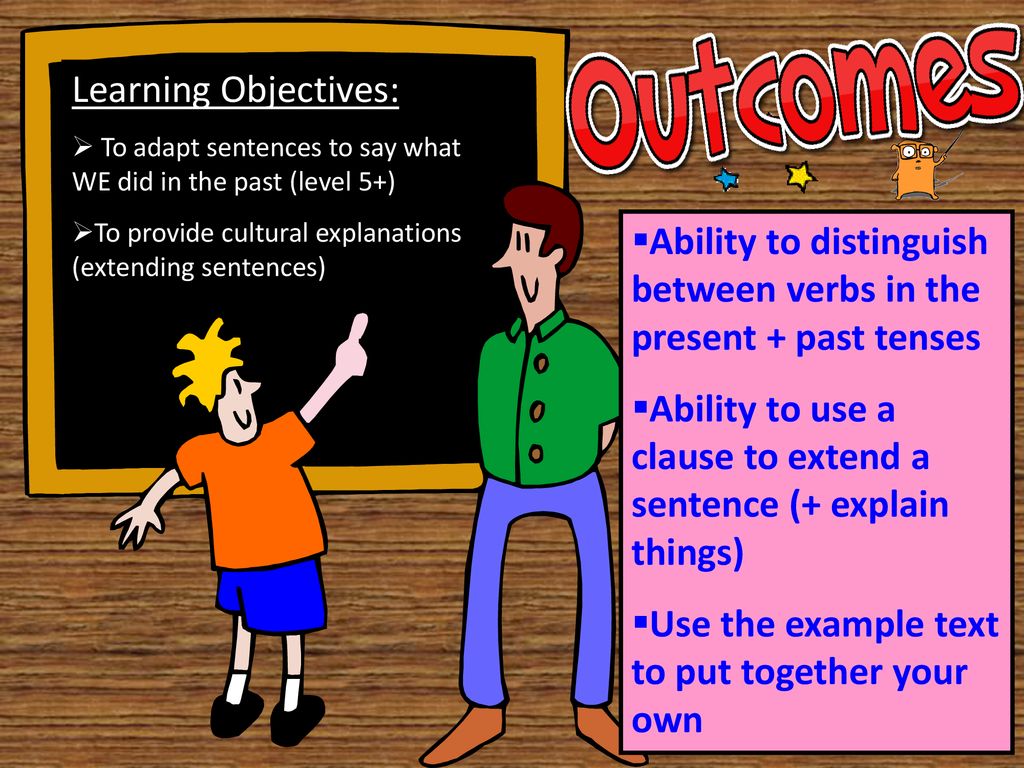 Learning Objectives:

➢ To adapt sentences to say what WE did in the past (level 5+)

➢To provide cultural explanations (extending sentences)

Outcomes

▪Ability to distinguish between verbs in the present + past tenses

▪Ability to use a clause to extend a sentence (+ explain things)

▪Use the example text to put together your own